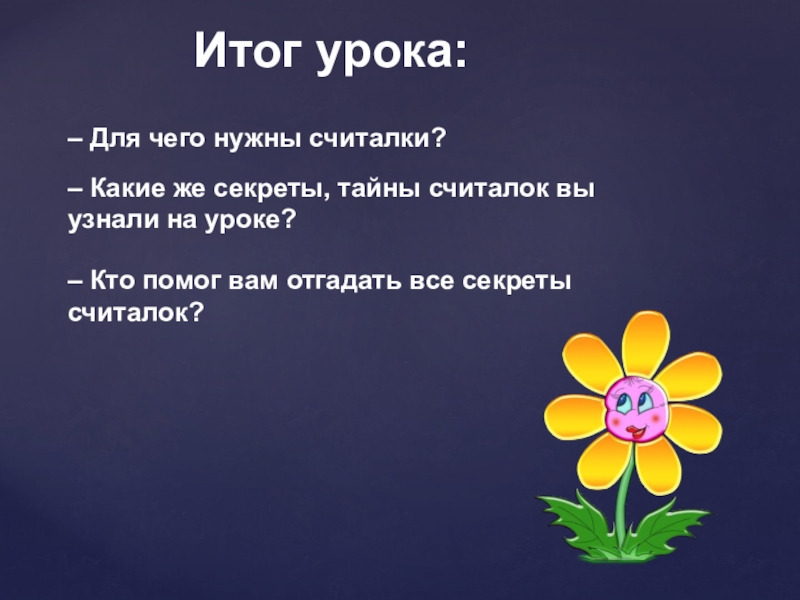 Итог урока:

– Для чего нужны считалки?

– Какие же секреты, тайны считалок вы узнали на уроке?

– Кто помог вам отгадать все секреты считалок?